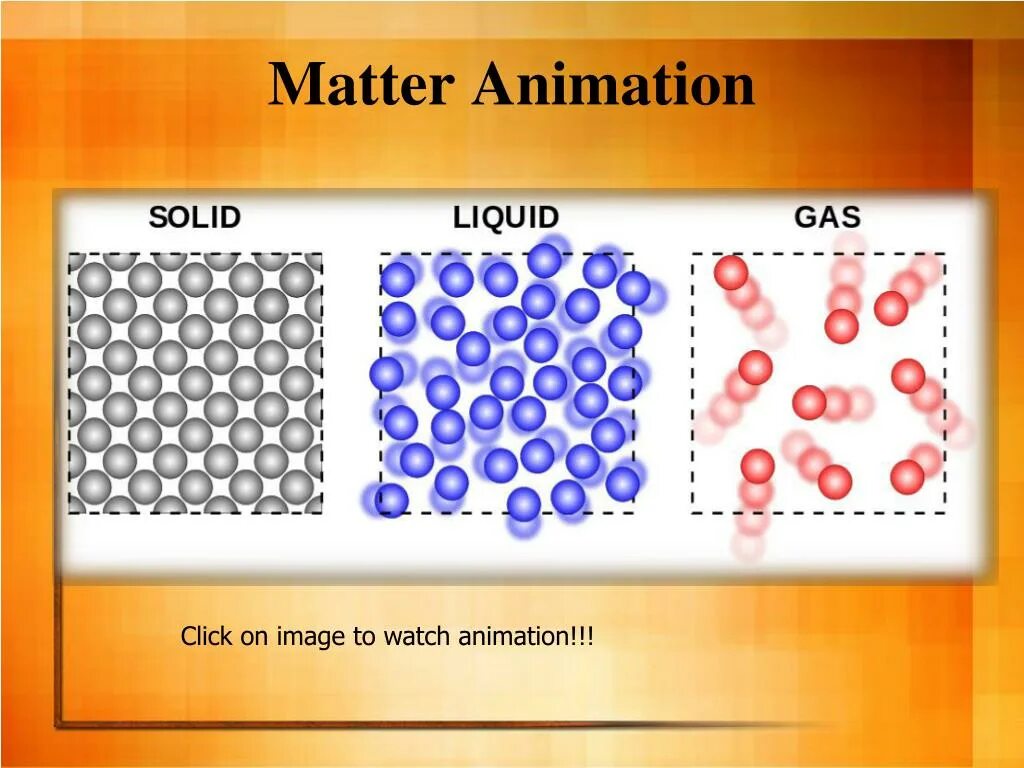 Matter Animation

SOLID

LIQUID

GAS

Click on image to watch animation!!!